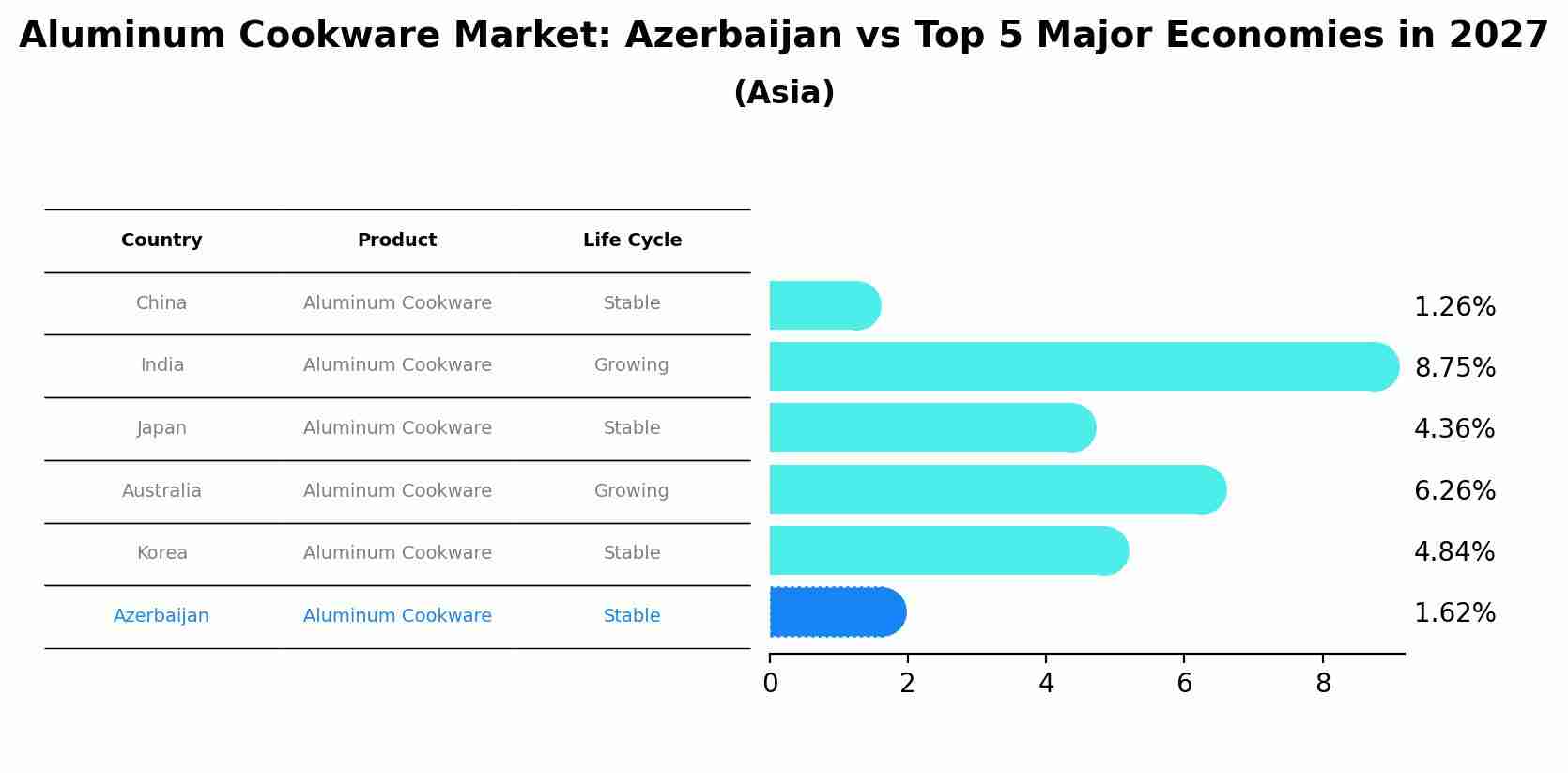 Aluminum Cookware Market: Azerbaijan vs Top 5 Major Economies in 2027
(Asia)

| Country | Product | Life Cycle |
|---|---|---|
| China | Aluminum Cookware | Stable |
| India | Aluminum Cookware | Growing |
| Japan | Aluminum Cookware | Stable |
| Australia | Aluminum Cookware | Growing |
| Korea | Aluminum Cookware | Stable |
| Azerbaijan | Aluminum Cookware | Stable |

1.26%
8.75%
4.36%
6.26%
4.84%
1.62%

0 2 4 6 8